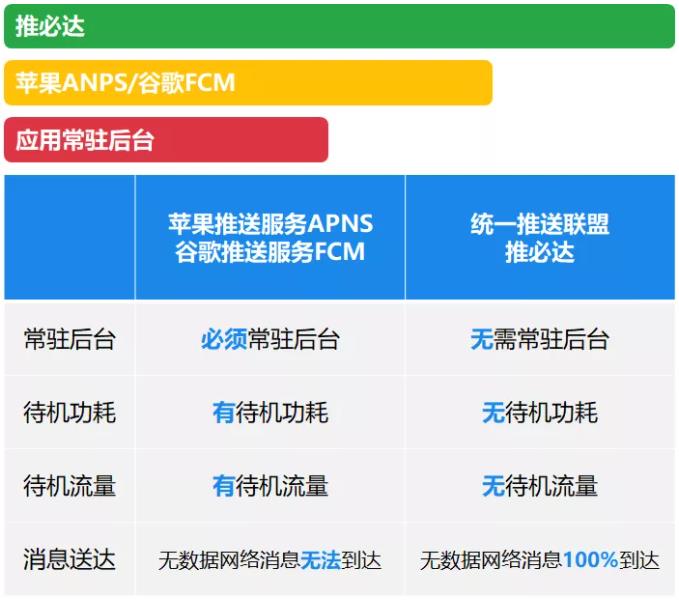 推必达

苹果ANPS/谷歌FCM

应用常驻后台

| | 苹果推送服务APNS 谷歌推送服务FCM | 统一推送联盟 推必达 |
|---|---|---|
| 常驻后台 | 必须常驻后台 | 无需常驻后台 |
| 待机功耗 | 有待机功耗 | 无待机功耗 |
| 待机流量 | 有待机流量 | 无待机流量 |
| 消息送达 | 无数据网络消息无法到达 | 无数据网络消息100%到达 |